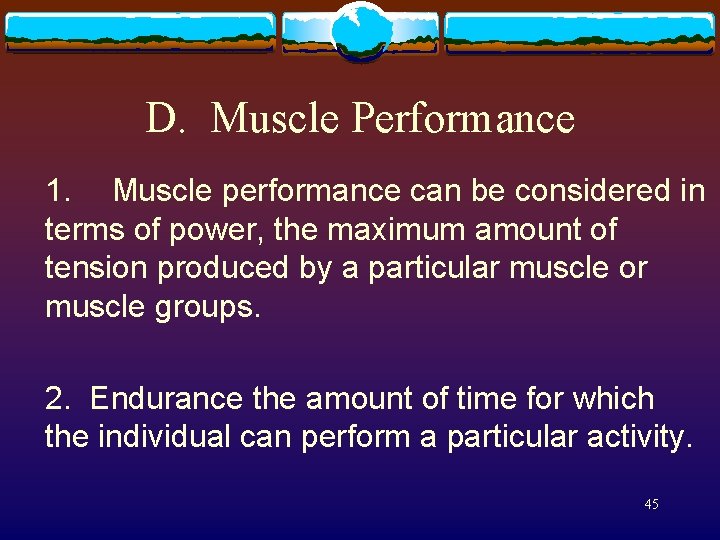 D. Muscle Performance

1. Muscle performance can be considered in terms of power, the maximum amount of tension produced by a particular muscle or muscle groups.

2. Endurance the amount of time for which the individual can perform a particular activity.

45